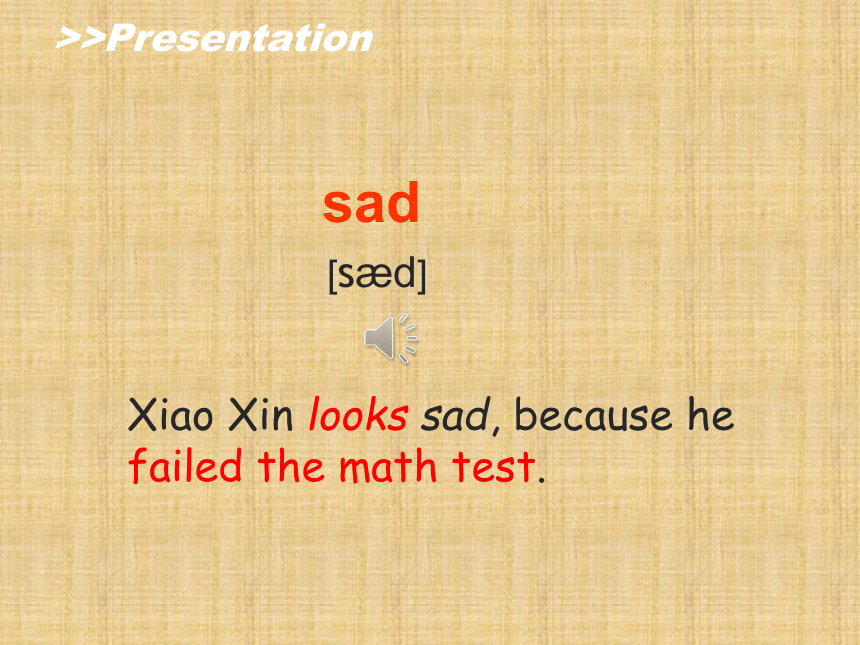 >>Presentation

sad

[sæd]

Xiao Xin looks sad, because he failed the math test.